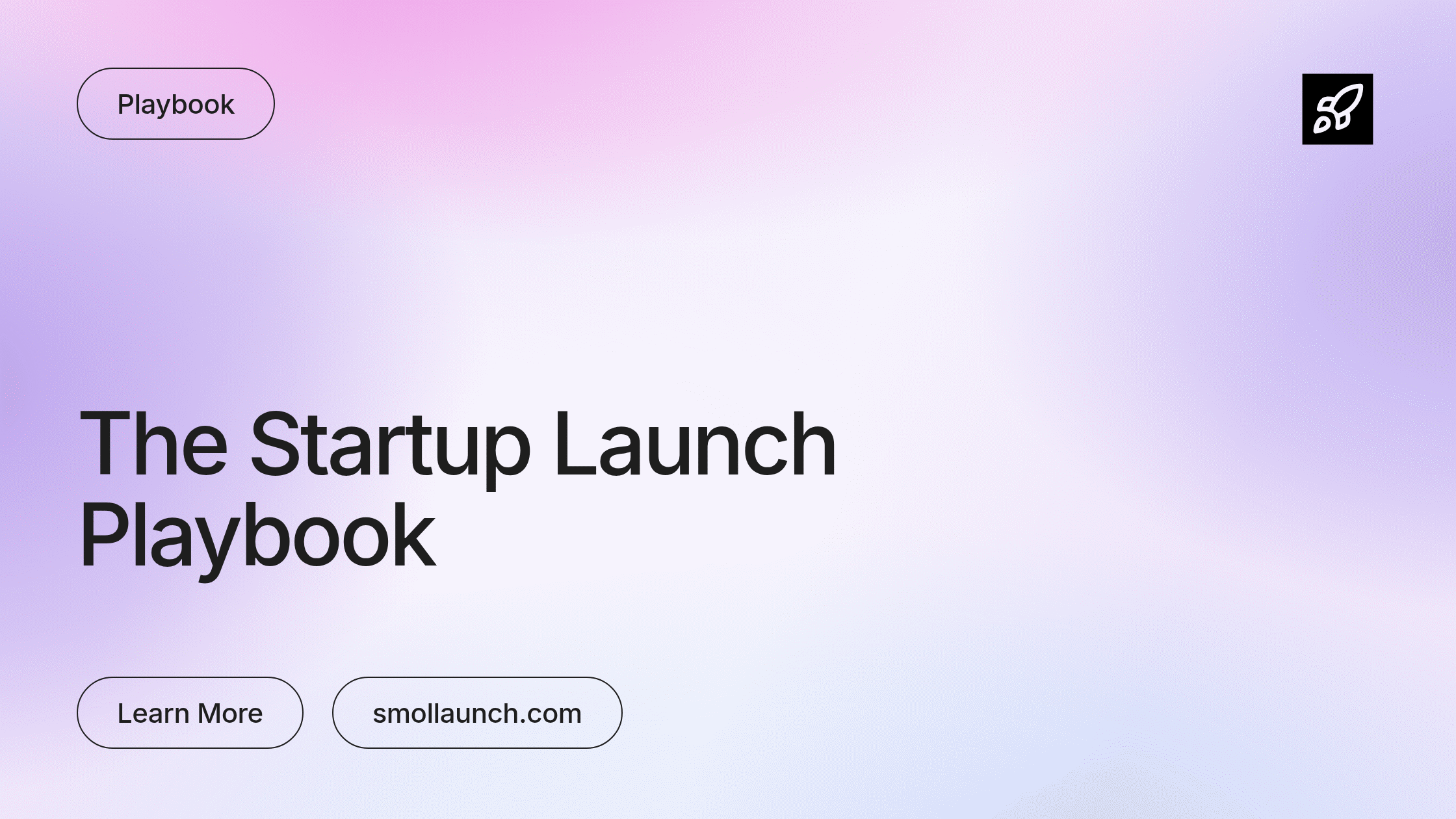 Playbook

The Startup Launch Playbook

Learn More

smollaunch.com